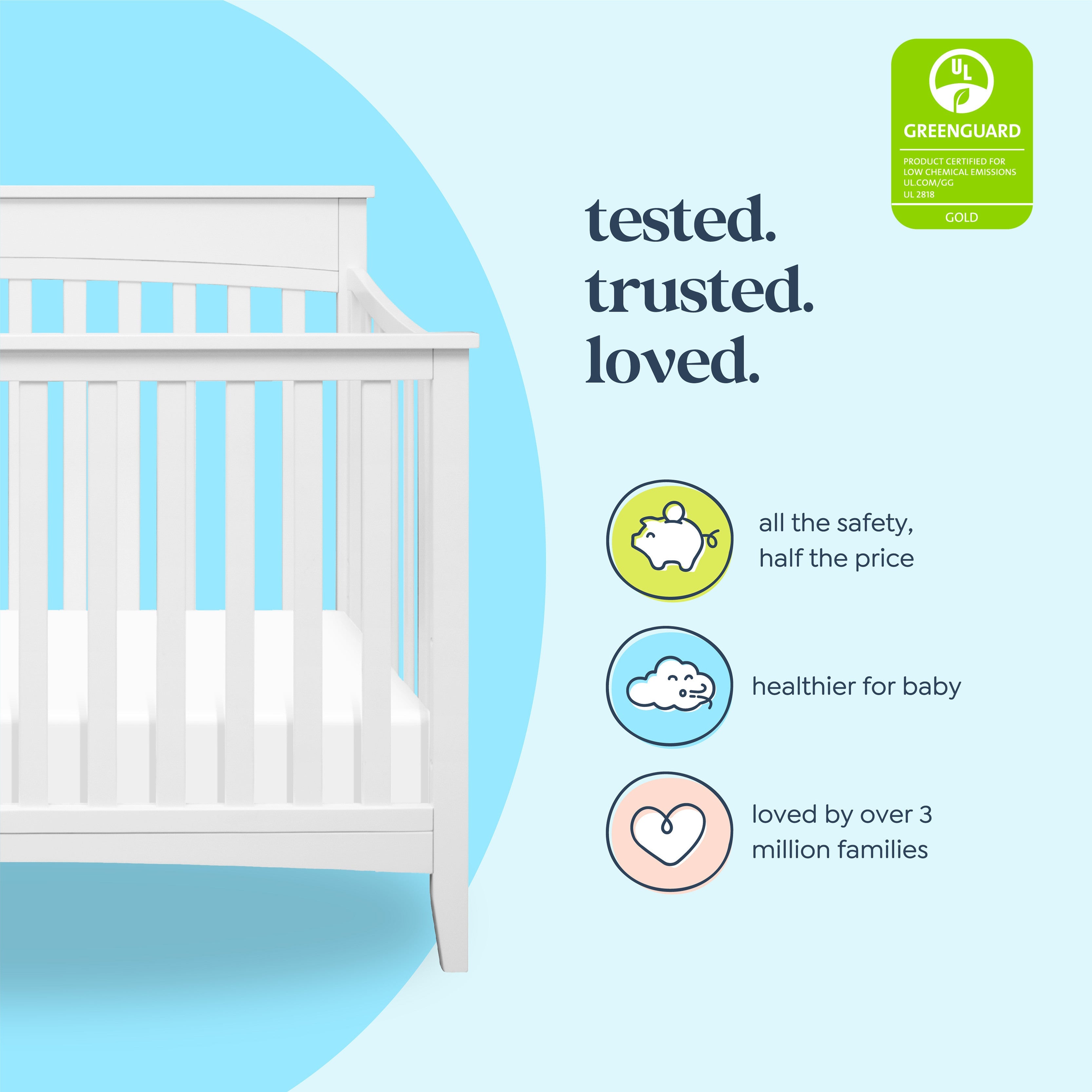 UL
GREENGUARD
PRODUCT CERTIFIED FOR LOW CHEMICAL EMISSIONS UL.COM/GG UL 2818
GOLD

tested.
trusted.
loved.

all the safety, half the price

healthier for baby

loved by over 3 million families